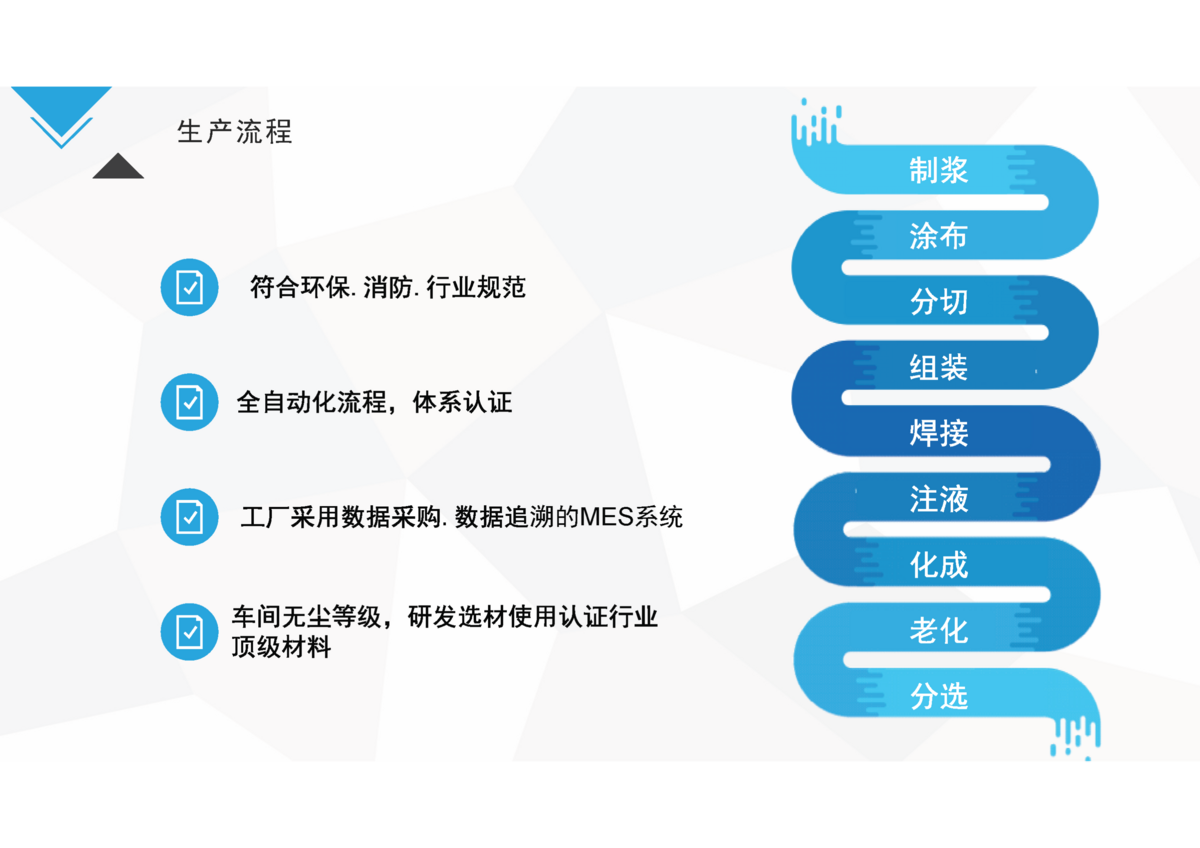 生产流程

符合环保. 消防. 行业规范

全自动化流程，体系认证

工厂采用数据采购. 数据追溯的MES系统

车间无尘等级，研发选材使用认证行业顶级材料

制浆
涂布
分切
组装
焊接
注液
化成
老化
分选